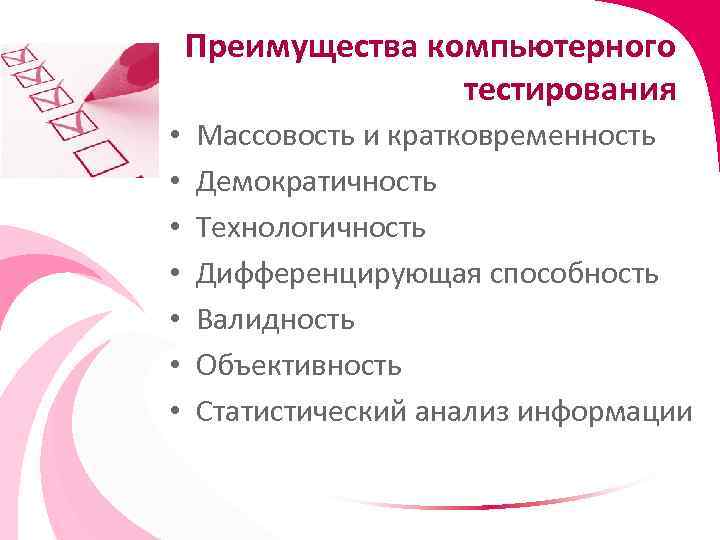 Преимущества компьютерного тестирования

• Массовость и кратковременность
• Демократичность
• Технологичность
• Дифференцирующая способность
• Валидность
• Объективность
• Статистический анализ информации